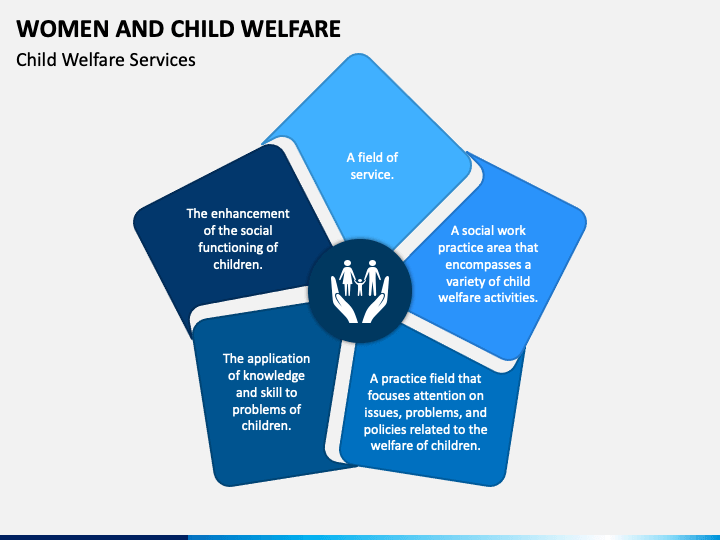 WOMEN AND CHILD WELFARE

Child Welfare Services

A field of service.

A social work practice area that encompasses a variety of child welfare activities.

A practice field that focuses attention on issues, problems, and policies related to the welfare of children.

The application of knowledge and skill to problems of children.

The enhancement of the social functioning of children.